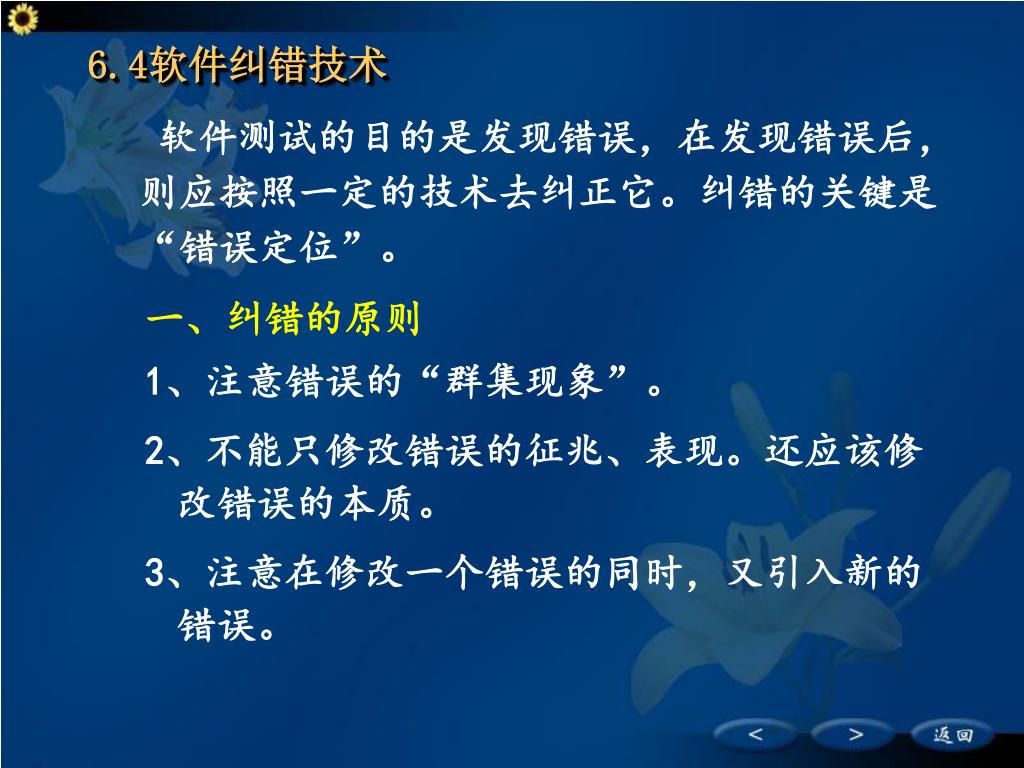 6.4软件纠错技术

软件测试的目的是发现错误，在发现错误后，则应按照一定的技术去纠正它。纠错的关键是“错误定位”。

一、纠错的原则

1、注意错误的“群集现象”。

2、不能只修改错误的征兆、表现。还应该修改错误的本质。

3、注意在修改一个错误的同时，又引入新的错误。

<

>

返回